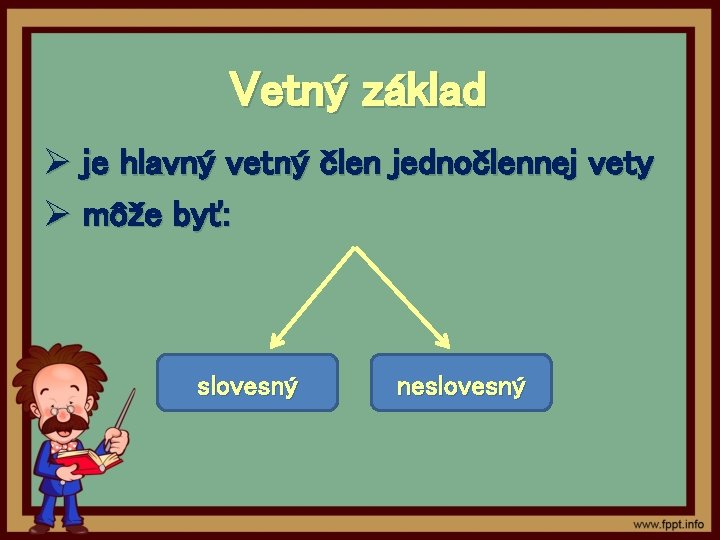 Vetný základ

➢ je hlavný vetný člen jednočlennej vety
➢ môže byť:

slovesný

neslovesný

www.fppt.info